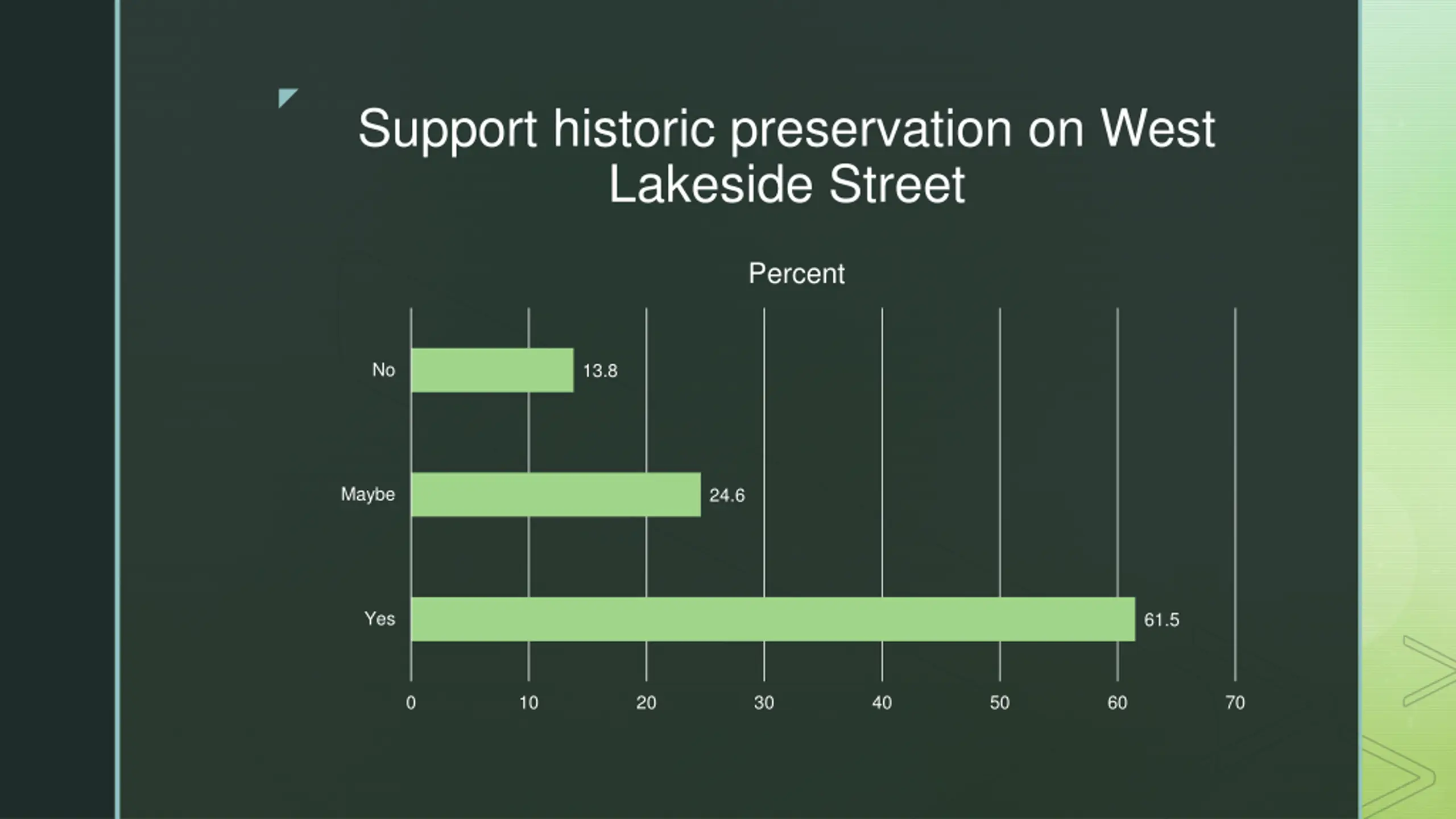 Support historic preservation on West Lakeside Street

Percent

No 13.8

Maybe 24.6

Yes 61.5

0 10 20 30 40 50 60 70